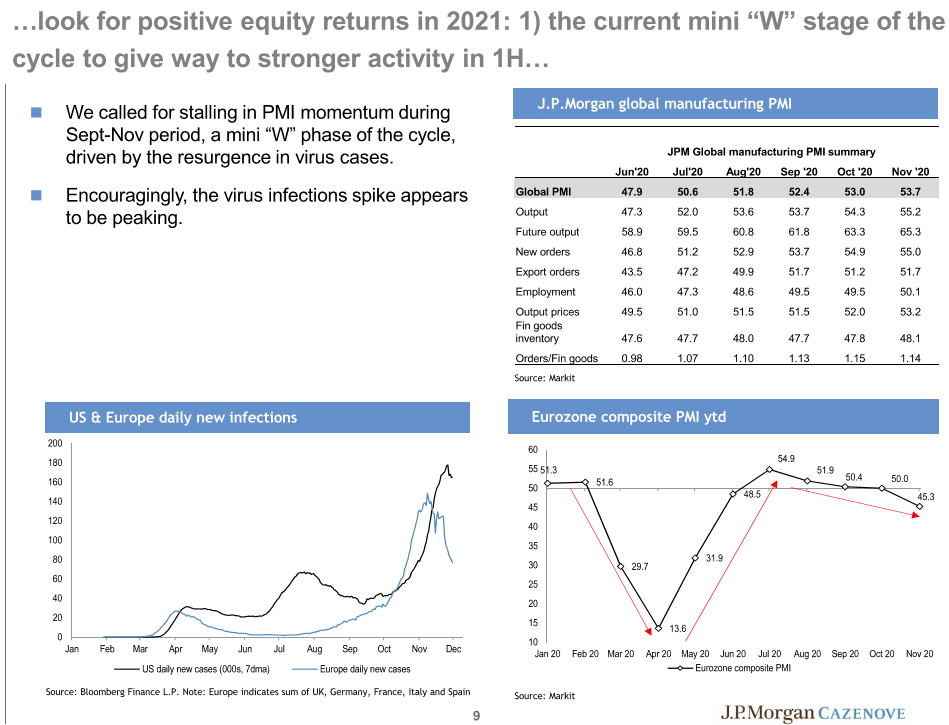 …look for positive equity returns in 2021: 1) the current mini “W” stage of the cycle to give way to stronger activity in 1H…

We called for stalling in PMI momentum during Sept-Nov period, a mini “W” phase of the cycle, driven by the resurgence in virus cases.

Encouragingly, the virus infections spike appears to be peaking.

J.P.Morgan global manufacturing PMI

JPM Global manufacturing PMI summary

| | Jun'20 | Jul'20 | Aug'20 | Sep '20 | Oct '20 | Nov '20 |
|---|---|---|---|---|---|---|
| Global PMI | 47.9 | 50.6 | 51.8 | 52.4 | 53.0 | 53.7 |
| Output | 47.3 | 52.0 | 53.6 | 53.7 | 54.3 | 55.2 |
| Future output | 58.9 | 59.5 | 60.8 | 61.8 | 63.3 | 65.3 |
| New orders | 46.8 | 51.2 | 52.9 | 53.7 | 54.9 | 55.0 |
| Export orders | 43.5 | 47.2 | 49.9 | 51.7 | 51.2 | 51.7 |
| Employment | 46.0 | 47.3 | 48.6 | 49.5 | 49.5 | 50.1 |
| Output prices | 49.5 | 51.0 | 51.5 | 51.5 | 52.0 | 53.2 |
| Fin goods inventory | 47.6 | 47.7 | 48.0 | 47.7 | 47.8 | 48.1 |
| Orders/Fin goods | 0.98 | 1.07 | 1.10 | 1.13 | 1.15 | 1.14 |

Source: Markit

US & Europe daily new infections

200
180
160
140
120
100
80
60
40
20
0
Jan Feb Mar Apr May Jun Jul Aug Sep Oct Nov Dec

US daily new cases (000s, 7dma)
Europe daily new cases

Source: Bloomberg Finance L.P. Note: Europe indicates sum of UK, Germany, France, Italy and Spain

Eurozone composite PMI ytd

60
55
50
45
40
35
30
25
20
15
10
51.3
51.6
29.7
13.6
31.9
48.5
54.9
51.9
50.4
50.0
45.3
Jan 20 Feb 20 Mar 20 Apr 20 May 20 Jun 20 Jul 20 Aug 20 Sep 20 Oct 20 Nov 20

Eurozone composite PMI

Source: Markit

9

J.P.Morgan CAZENOVE